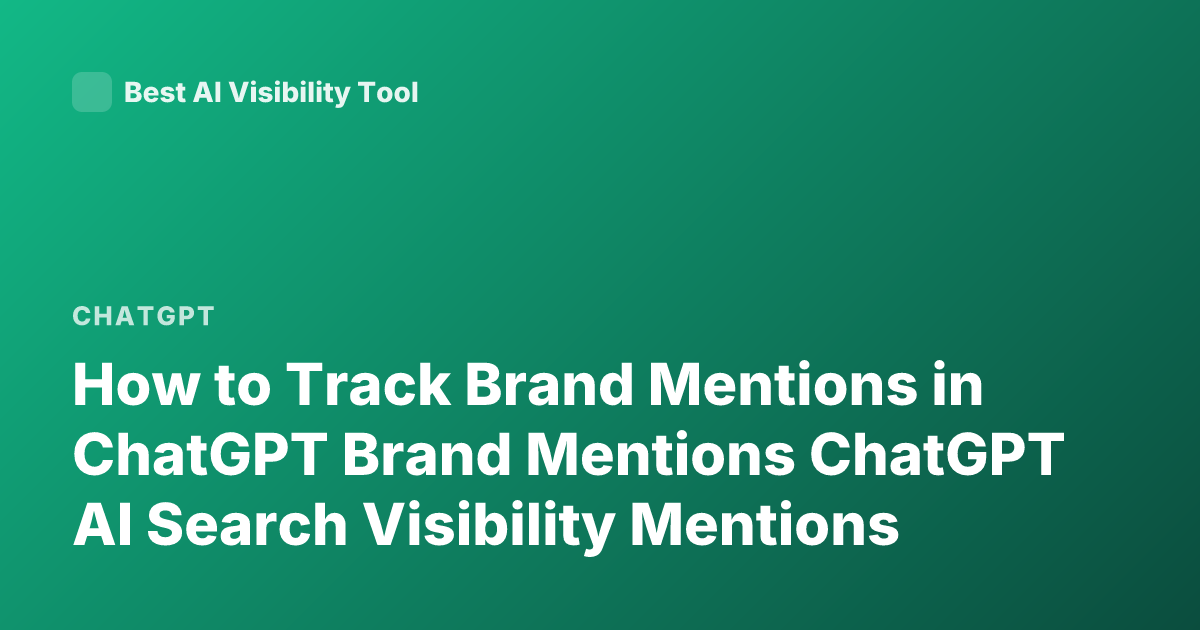 Best AI Visibility Tool

CHATGPT

How to Track Brand Mentions in ChatGPT Brand Mentions ChatGPT AI Search Visibility Mentions